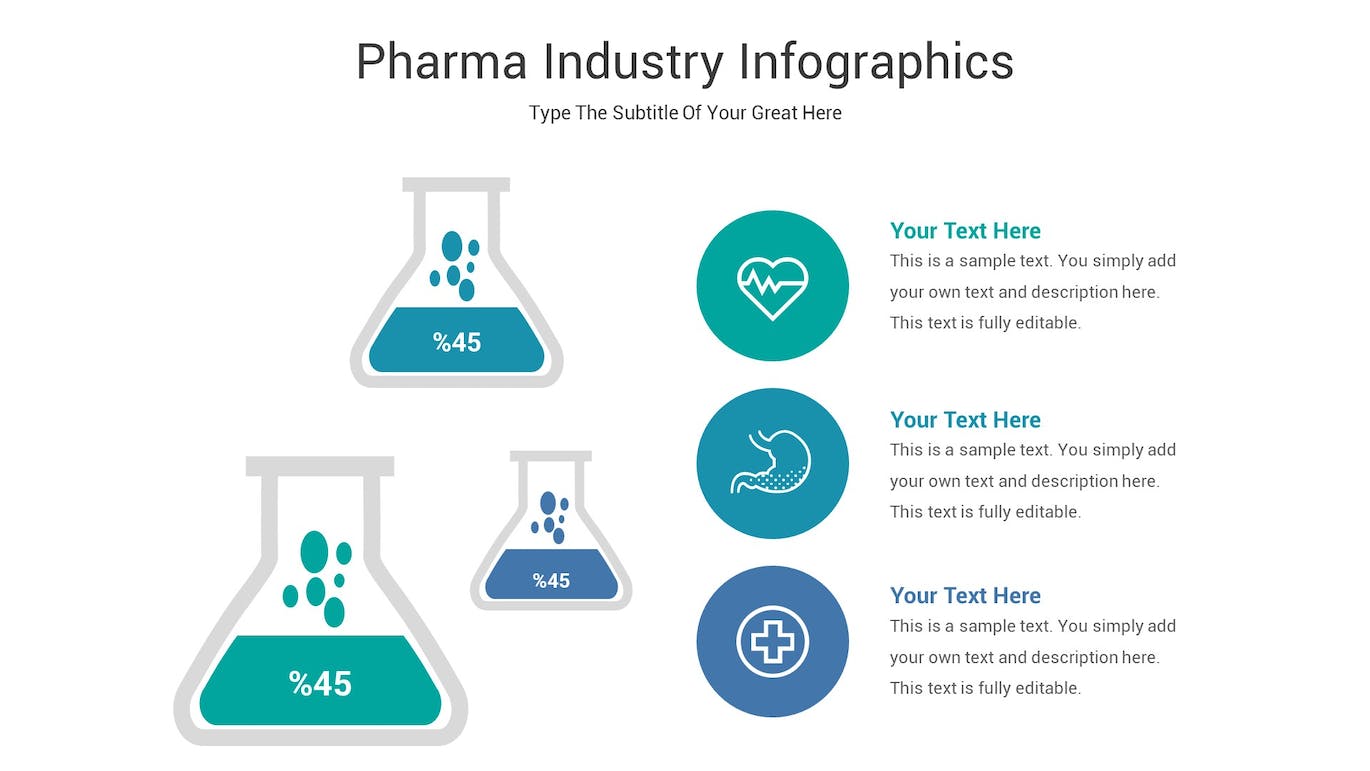 Pharma Industry Infographics

Type The Subtitle Of Your Great Here

%45

%45

%45

Your Text Here

This is a sample text. You simply add your own text and description here. This text is fully editable.

Your Text Here

This is a sample text. You simply add your own text and description here. This text is fully editable.

Your Text Here

This is a sample text. You simply add your own text and description here. This text is fully editable.